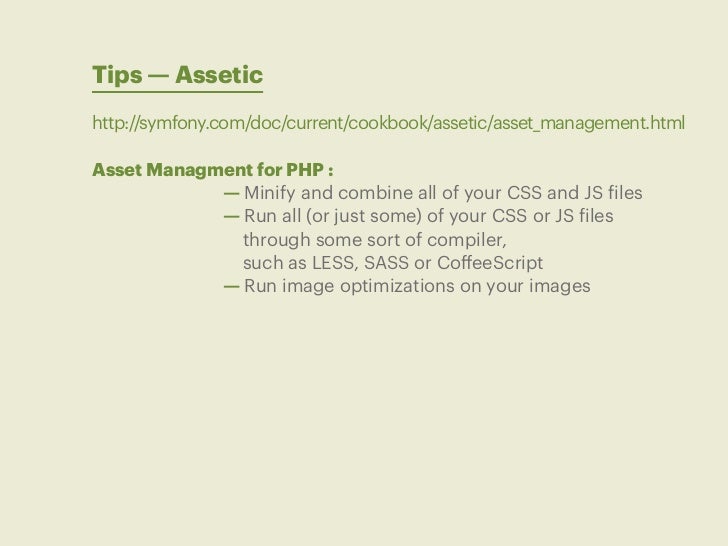 Tips — Assetic

http://symfony.com/doc/current/cookbook/assetic/asset_management.html

Asset Managment for PHP :
— Minify and combine all of your CSS and JS files
— Run all (or just some) of your CSS or JS files through some sort of compiler, such as LESS, SASS or CoffeeScript
— Run image optimizations on your images